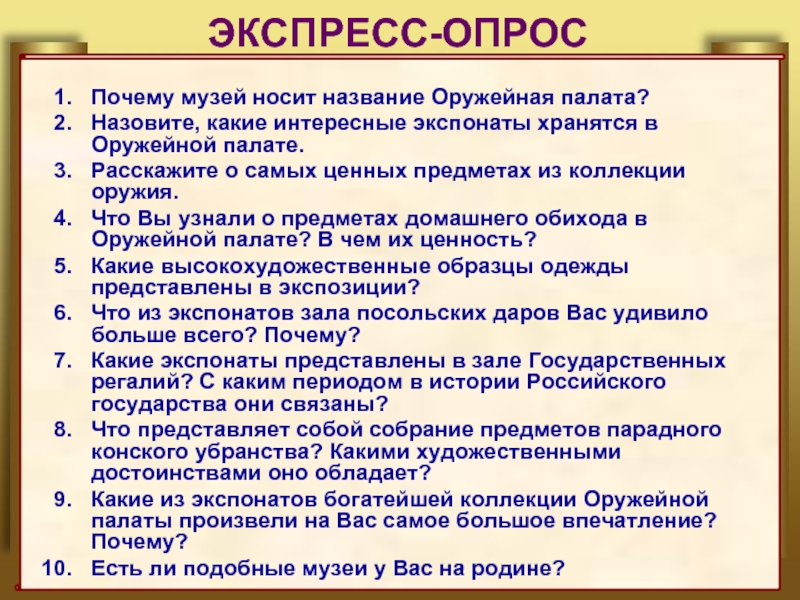 ЭКСПРЕСС-ОПРОС

1. Почему музей носит название Оружейная палата?
2. Назовите, какие интересные экспонаты хранятся в Оружейной палате.
3. Расскажите о самых ценных предметах из коллекции оружия.
4. Что Вы узнали о предметах домашнего обихода в Оружейной палате? В чем их ценность?
5. Какие высокохудожественные образцы одежды представлены в экспозиции?
6. Что из экспонатов зала посольских даров Вас удивило больше всего? Почему?
7. Какие экспонаты представлены в зале Государственных регалий? С каким периодом в истории Российского государства они связаны?
8. Что представляет собой собрание предметов парадного конского убранства? Какими художественными достоинствами оно обладает?
9. Какие из экспонатов богатейшей коллекции Оружейной палаты произвели на Вас самое большое впечатление? Почему?
10. Есть ли подобные музеи у Вас на родине?